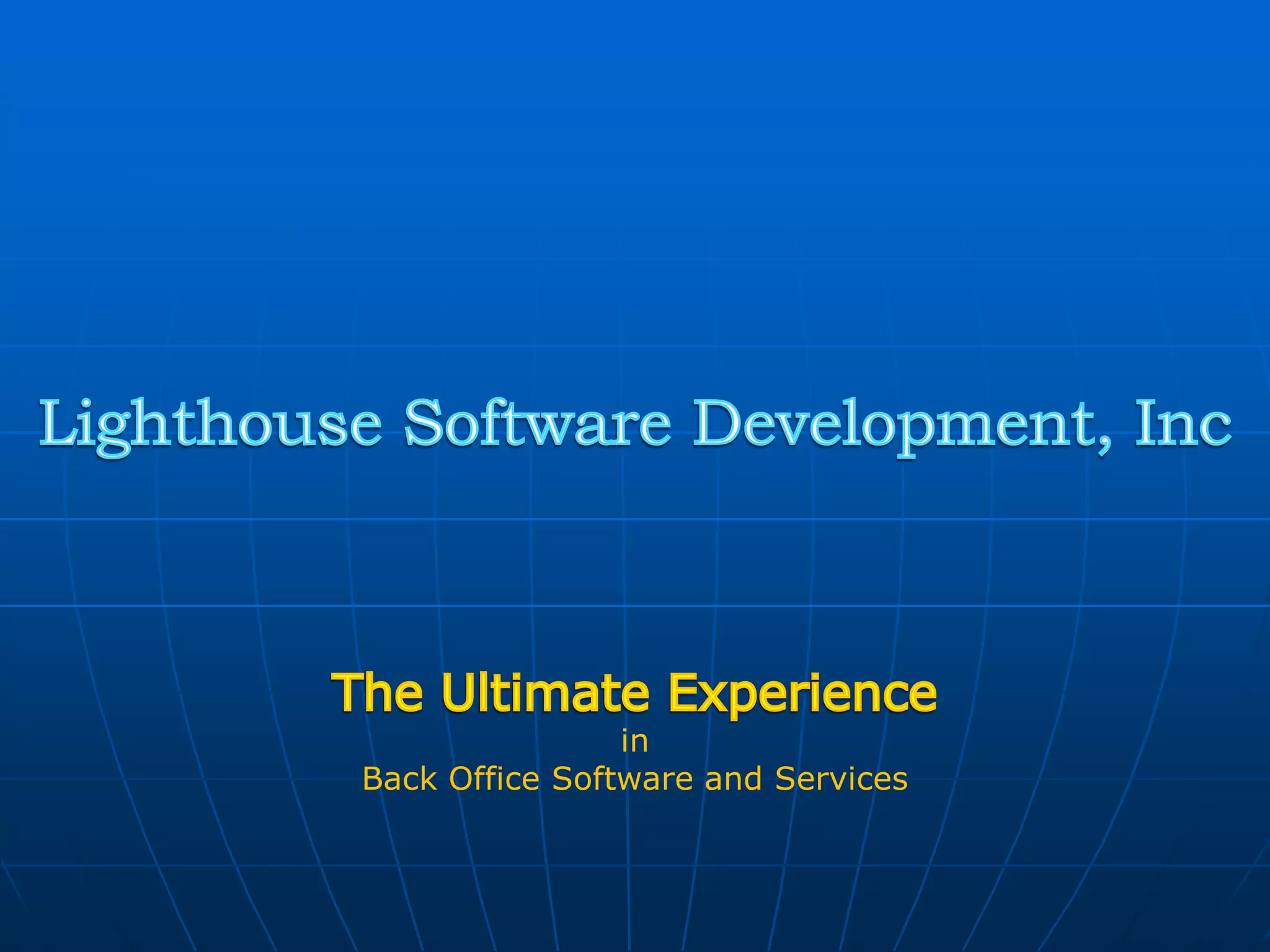 Lighthouse Software Development, Inc

The Ultimate Experience
in
Back Office Software and Services